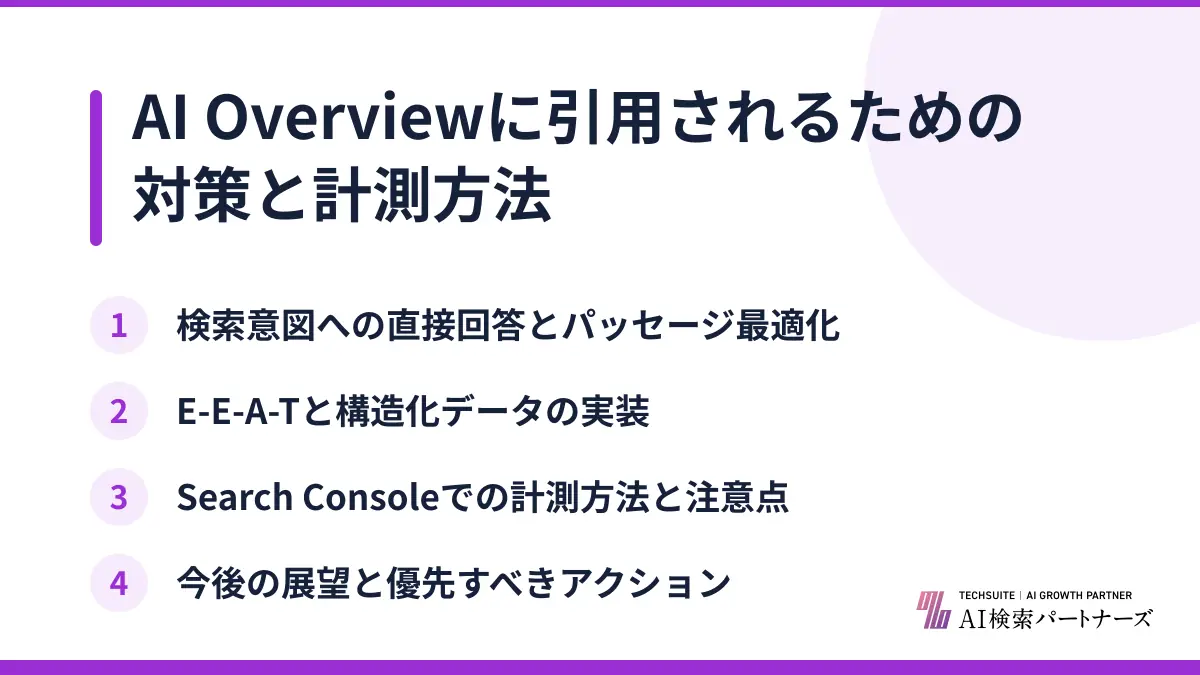 AI Overviewに引用されるための対策と計測方法

1 検索意図への直接回答とパッセージ最適化

2 E-E-A-Tと構造化データの実装

3 Search Consoleでの計測方法と注意点

4 今後の展望と優先すべきアクション

TECHSUITE | AI GROWTH PARTNER
AI検索パートナーズ